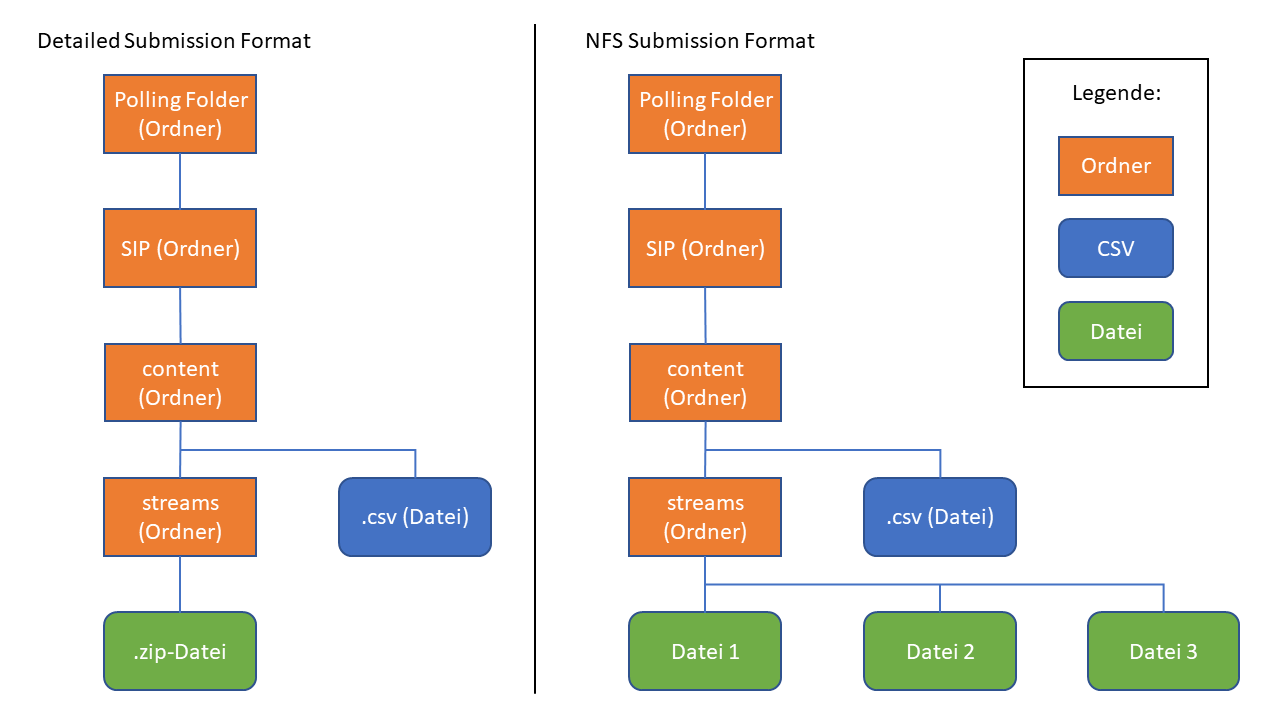 Detailed Submission Format

Polling Folder (Ordner)

SIP (Ordner)

content (Ordner)

streams (Ordner)

.csv (Datei)

.zip-Datei

NFS Submission Format

Polling Folder (Ordner)

SIP (Ordner)

content (Ordner)

streams (Ordner)

.csv (Datei)

Datei 1

Datei 2

Datei 3

Legende:

Ordner

CSV

Datei